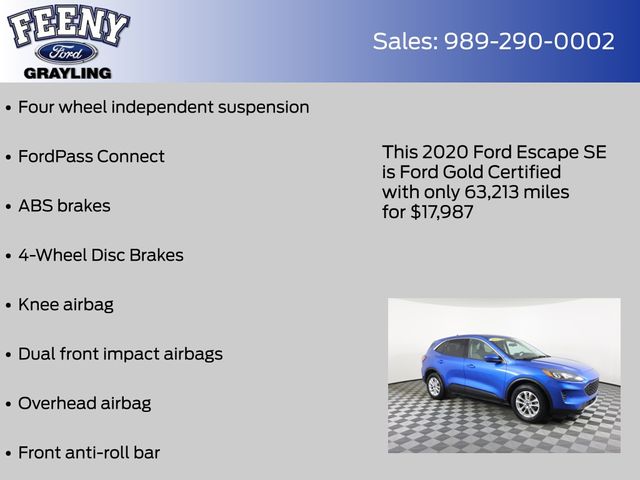 FEENY
Ford
GRAYLING

Sales: 989-290-0002

• Four wheel independent suspension

• FordPass Connect

• ABS brakes

• 4-Wheel Disc Brakes

• Knee airbag

• Dual front impact airbags

• Overhead airbag

• Front anti-roll bar

This 2020 Ford Escape SE is Ford Gold Certified with only 63,213 miles for $17,987